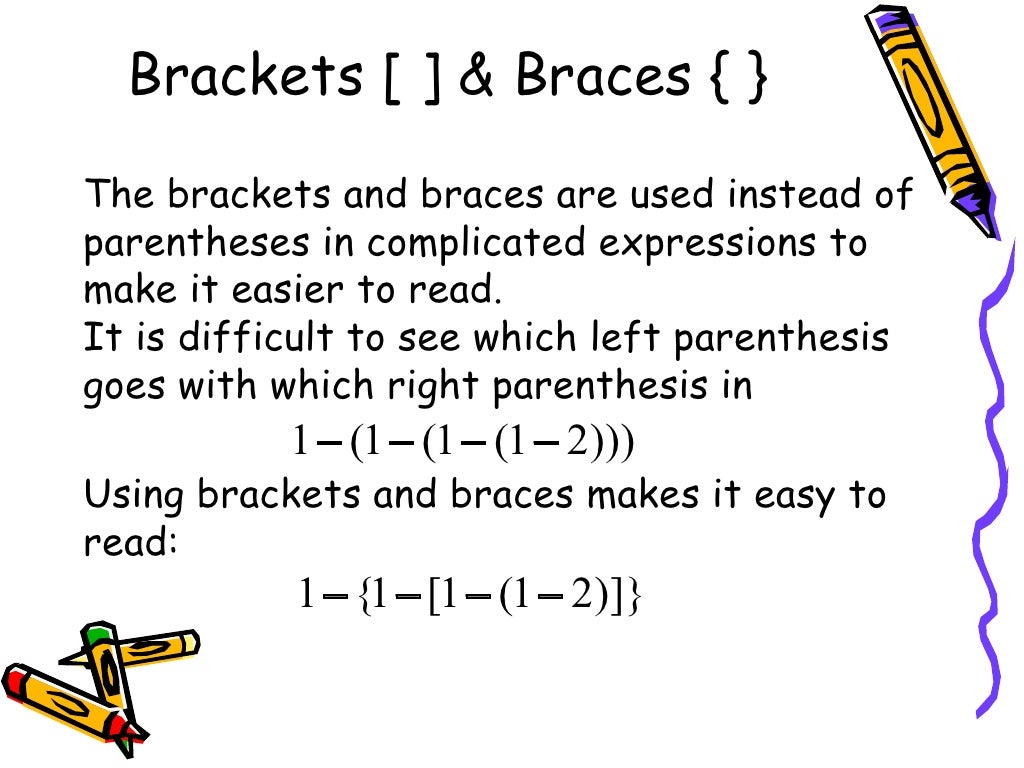 Brackets [ ] & Braces { }

The brackets and braces are used instead of parentheses in complicated expressions to make it easier to read.
It is difficult to see which left parenthesis goes with which right parenthesis in

$1-(1-(1-(1-2)))$

Using brackets and braces makes it easy to read:

$1-\{1-[1-(1-2)]\}$